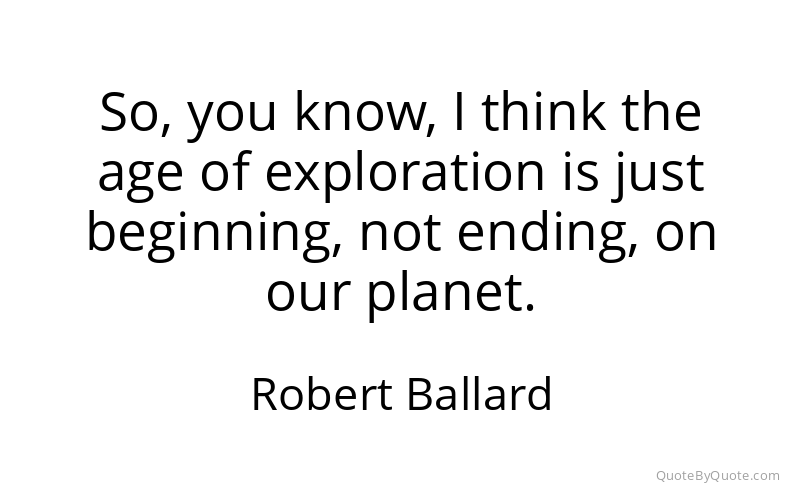 So, you know, I think the age of exploration is just beginning, not ending, on our planet.

Robert Ballard

QuoteByQuote.com